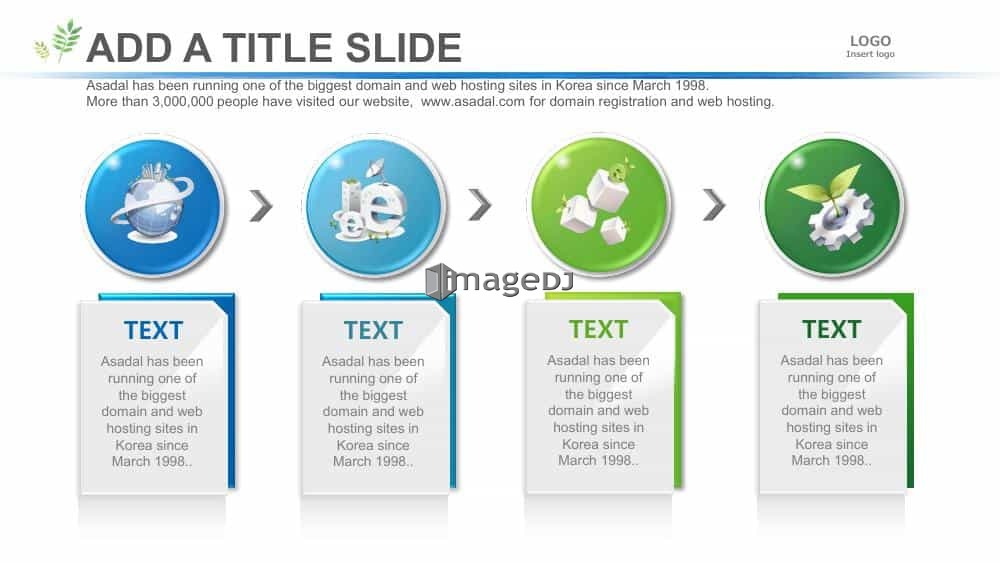 ADD A TITLE SLIDE

LOGO
Insert logo

Asadal has been running one of the biggest domain and web hosting sites in Korea since March 1998.
More than 3,000,000 people have visited our website, www.asadal.com for domain registration and web hosting.

imageDJ

TEXT
Asadal has been running one of the biggest domain and web hosting sites in Korea since March 1998..

TEXT
Asadal has been running one of the biggest domain and web hosting sites in Korea since March 1998..

TEXT
Asadal has been running one of the biggest domain and web hosting sites in Korea since March 1998..

TEXT
Asadal has been running one of the biggest domain and web hosting sites in Korea since March 1998..